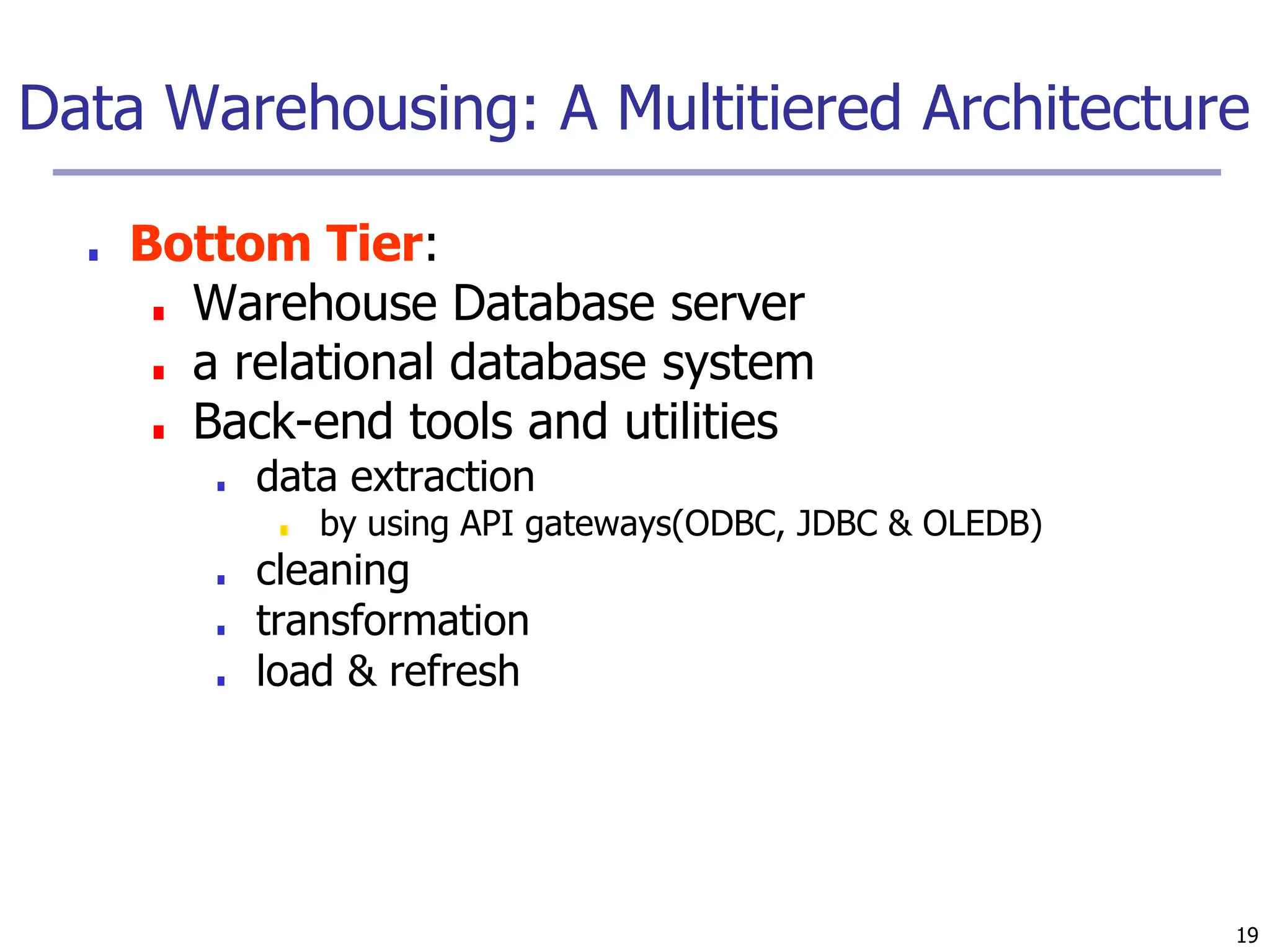 Data Warehousing: A Multitiered Architecture

- Bottom Tier:
  - Warehouse Database server
  - a relational database system
  - Back-end tools and utilities
    - data extraction
      - by using API gateways(ODBC, JDBC & OLEDB)
    - cleaning
    - transformation
    - load & refresh

19